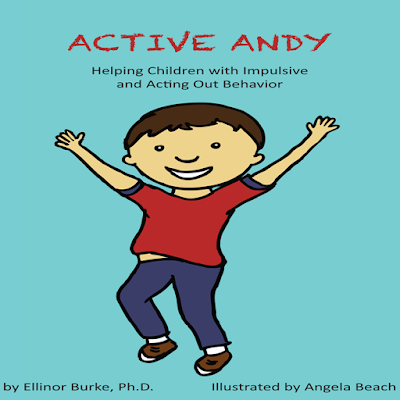 ACTIVE ANDY

Helping Children with Impulsive and Acting Out Behavior

by Ellinor Burke, Ph.D.

Illustrated by Angela Beach